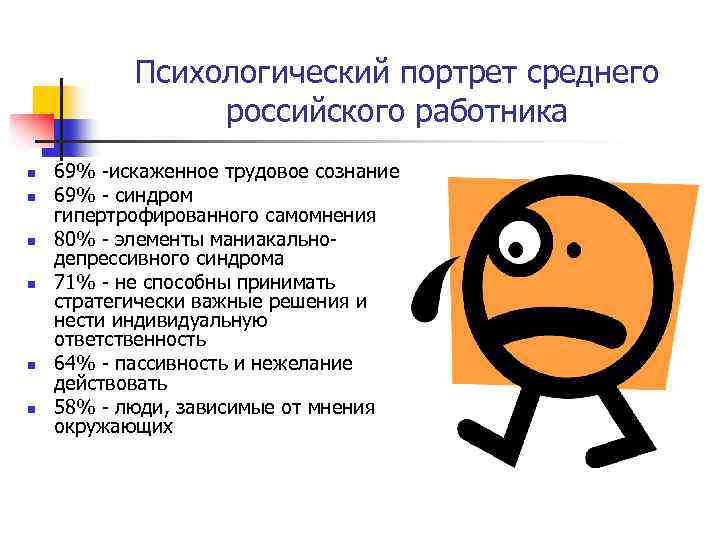 Психологический портрет среднего российского работника

- 69% -искаженное трудовое сознание
- 69% - синдром гипертрофированного самомнения
- 80% - элементы маниакально-депрессивного синдрома
- 71% - не способны принимать стратегически важные решения и нести индивидуальную ответственность
- 64% - пассивность и нежелание действовать
- 58% - люди, зависимые от мнения окружающих